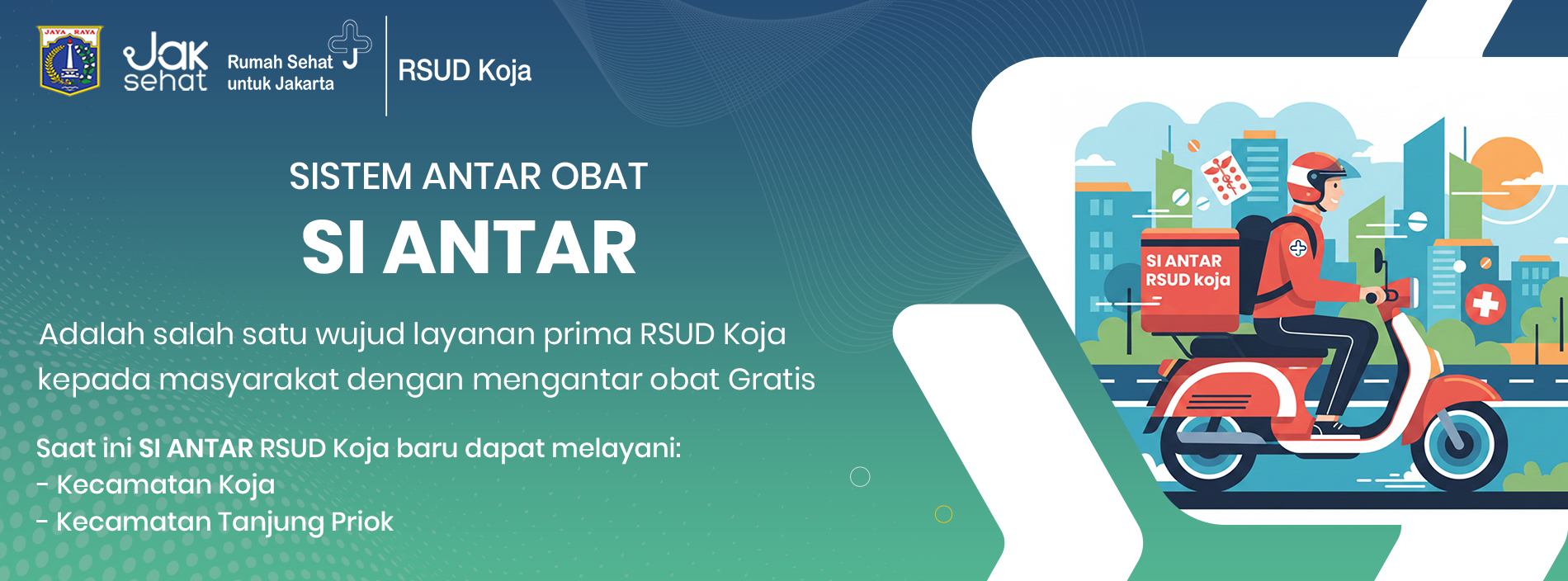 JAYA RAYA

Jak sehat

Rumah Sehat untuk Jakarta

RSUD Koja

SISTEM ANTAR OBAT

SI ANTAR

Adalah salah satu wujud layanan prima RSUD Koja kepada masyarakat dengan mengantar obat Gratis

Saat ini SI ANTAR RSUD Koja baru dapat melayani:
- Kecamatan Koja
- Kecamatan Tanjung Priok

SI ANTAR RSUD koja